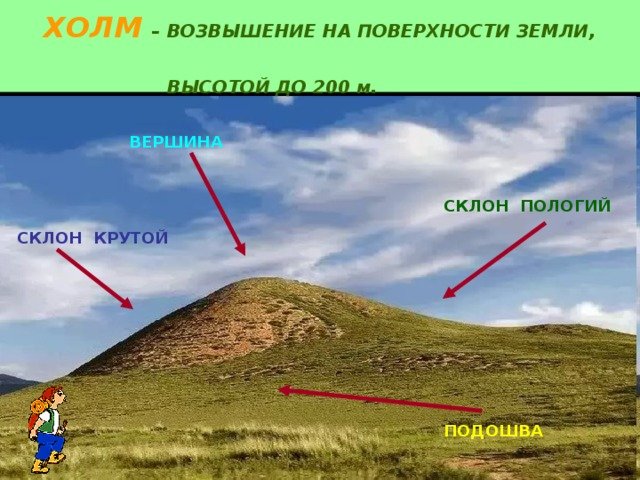 ХОЛМ – ВОЗВЫШЕНИЕ НА ПОВЕРХНОСТИ ЗЕМЛИ,

ВЫСОТОЙ ДО 200 м.

ВЕРШИНА

СКЛОН ПОЛОГИЙ

СКЛОН КРУТОЙ

ПОДОШВА